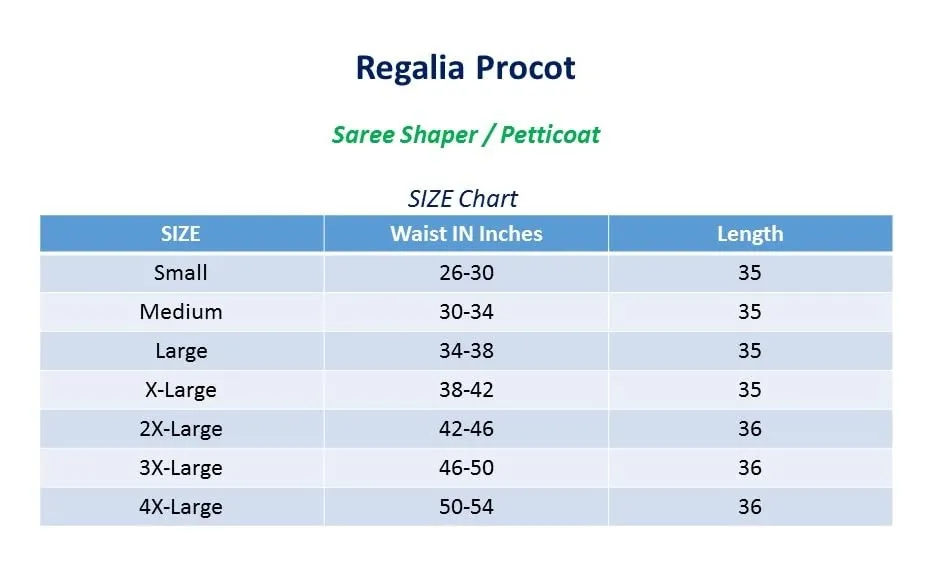 Regalia Procot

Saree Shaper / Petticoat

SIZE Chart

| SIZE | Waist IN Inches | Length |
|---|---|---|
| Small | 26-30 | 35 |
| Medium | 30-34 | 35 |
| Large | 34-38 | 35 |
| X-Large | 38-42 | 35 |
| 2X-Large | 42-46 | 36 |
| 3X-Large | 46-50 | 36 |
| 4X-Large | 50-54 | 36 |